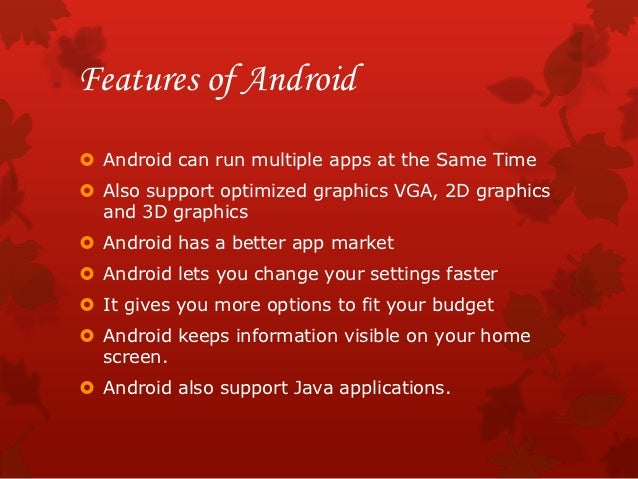 Features of Android

- Android can run multiple apps at the Same Time
- Also support optimized graphics VGA, 2D graphics and 3D graphics
- Android has a better app market
- Android lets you change your settings faster
- It gives you more options to fit your budget
- Android keeps information visible on your home screen.
- Android also support Java applications.